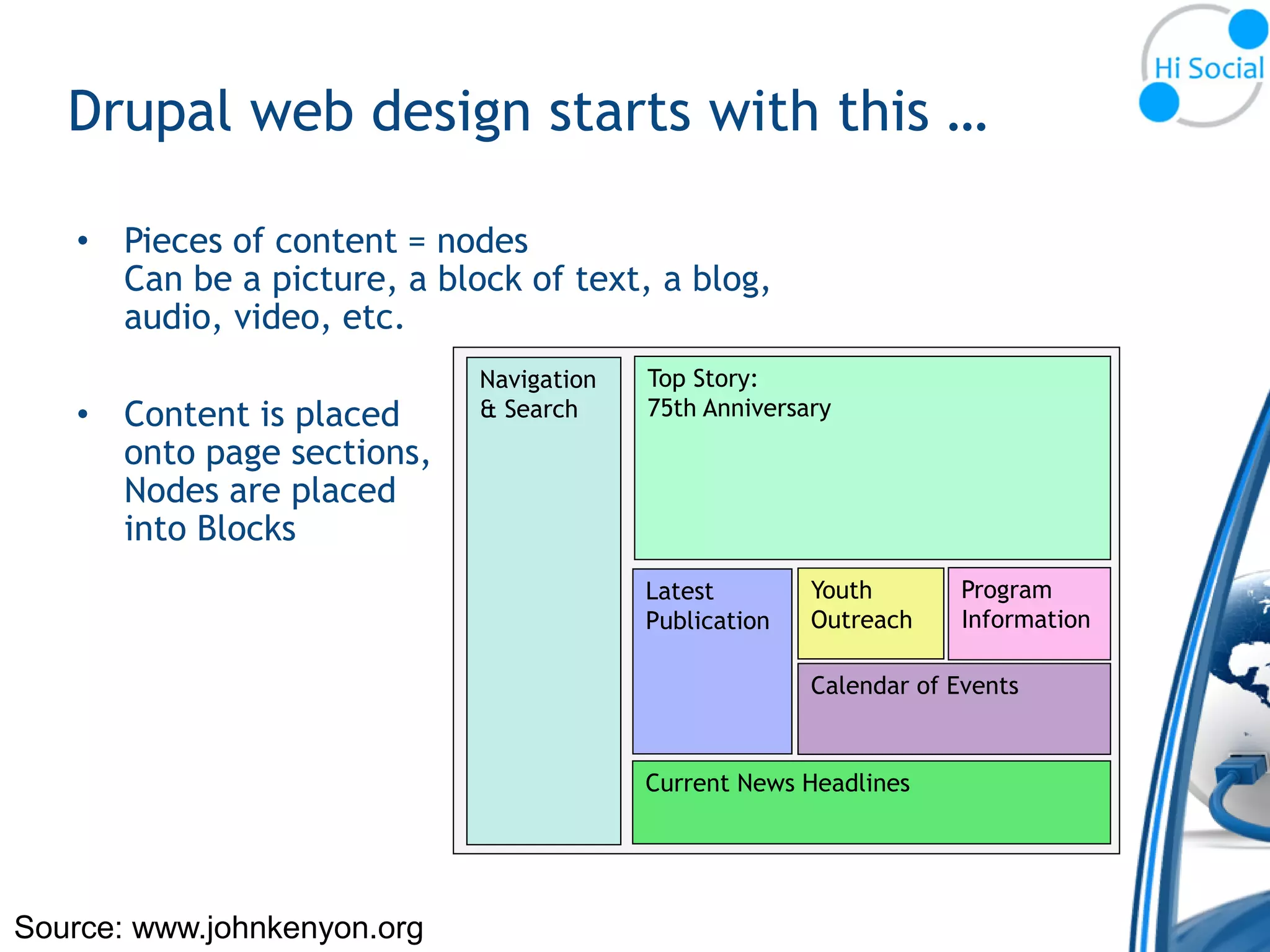 Hi Social

Drupal web design starts with this …

• Pieces of content = nodes
Can be a picture, a block of text, a blog, audio, video, etc.

• Content is placed onto page sections, Nodes are placed into Blocks

Navigation & Search

Top Story:
75th Anniversary

Latest Publication

Youth Outreach

Program Information

Calendar of Events

Current News Headlines

Source: www.johnkenyon.org